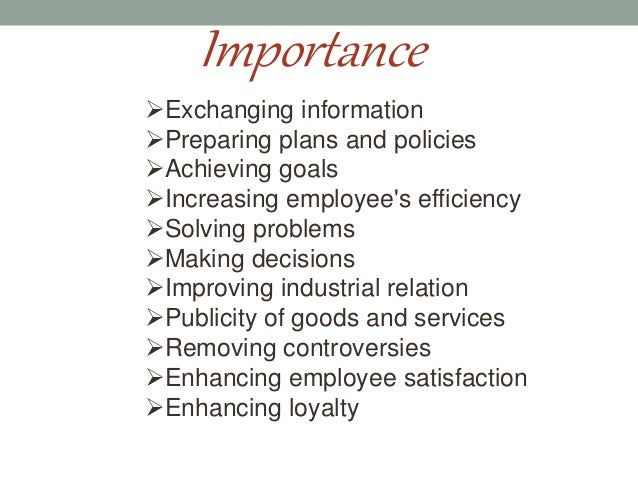 Importance

➢Exchanging information
➢Preparing plans and policies
➢Achieving goals
➢Increasing employee's efficiency
➢Solving problems
➢Making decisions
➢Improving industrial relation
➢Publicity of goods and services
➢Removing controversies
➢Enhancing employee satisfaction
➢Enhancing loyalty